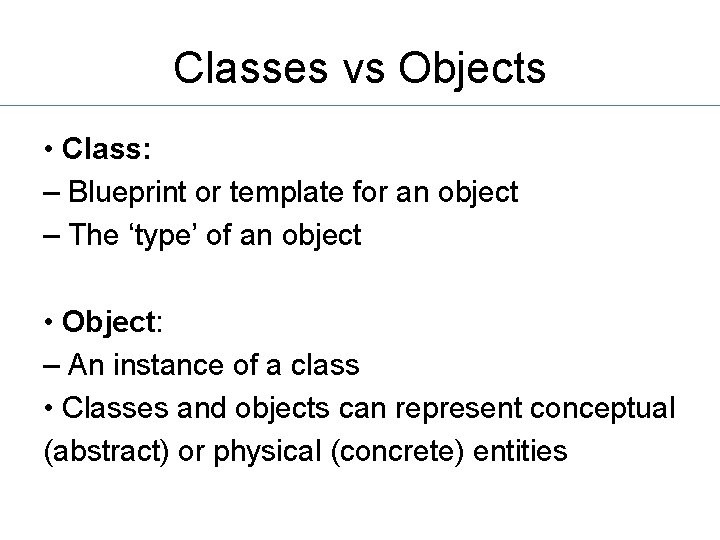 Classes vs Objects

• Class:
– Blueprint or template for an object
– The ‘type’ of an object

• Object:
– An instance of a class
• Classes and objects can represent conceptual (abstract) or physical (concrete) entities